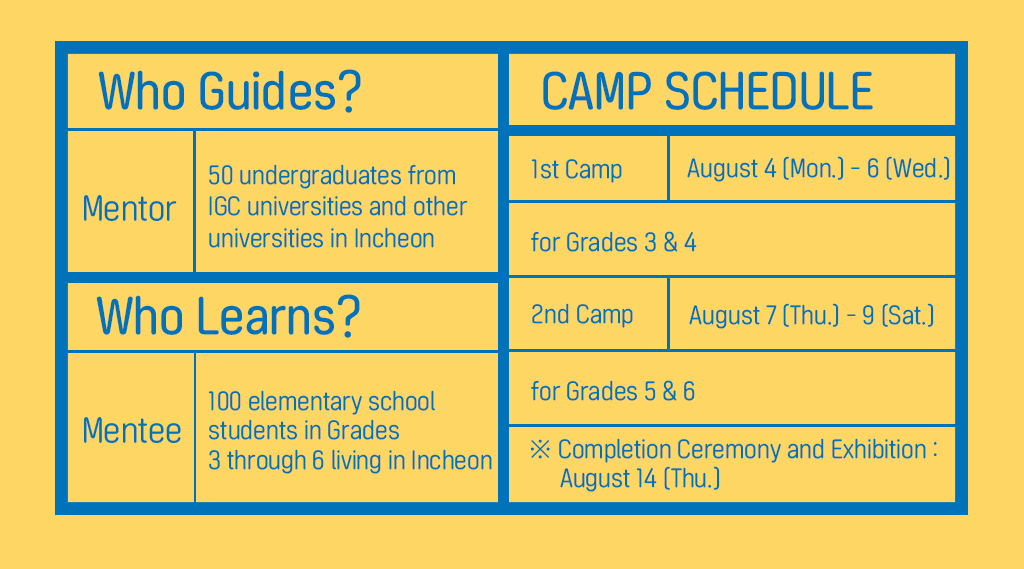 Who Guides?

| Mentor | 50 undergraduates from IGC universities and other universities in Incheon |
|---|---|

Who Learns?

| Mentee | 100 elementary school students in Grades 3 through 6 living in Incheon |
|---|---|

CAMP SCHEDULE

| 1st Camp | August 4 (Mon.) - 6 (Wed.) |
|---|---|
| for Grades 3 & 4 | |
| 2nd Camp | August 7 (Thu.) - 9 (Sat.) |
| for Grades 5 & 6 | |

※ Completion Ceremony and Exhibition : August 14 (Thu.)